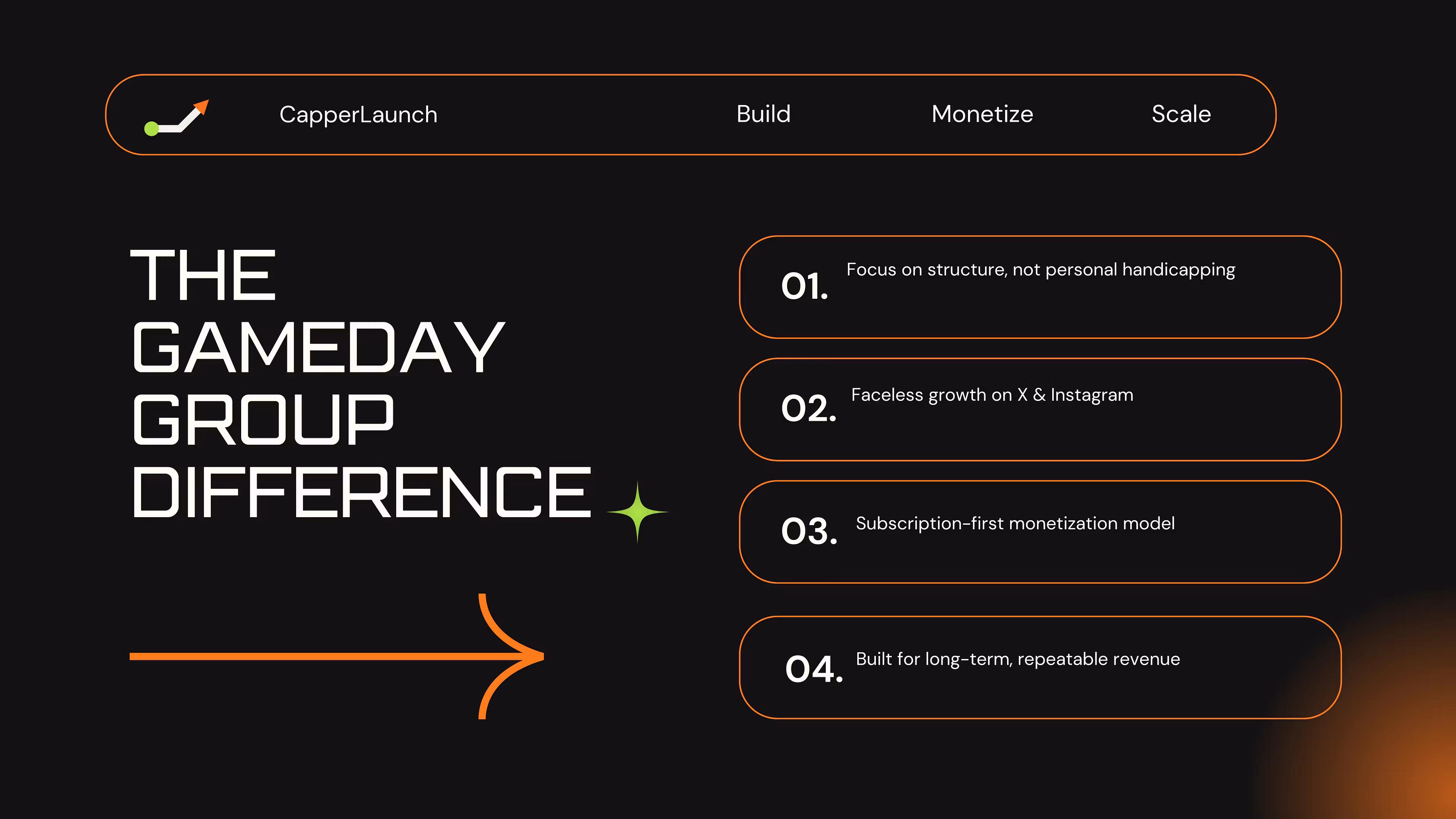 CapperLaunch

Build

Monetize

Scale

THE GAMEDAY GROUP DIFFERENCE

01. Focus on structure, not personal handicapping

02. Faceless growth on X & Instagram

03. Subscription-first monetization model

04. Built for long-term, repeatable revenue